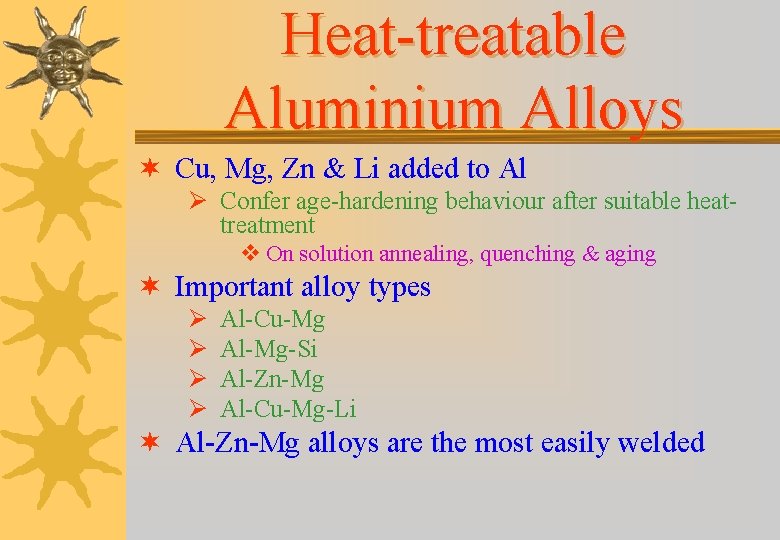 Heat-treatable Aluminium Alloys

✶ Cu, Mg, Zn & Li added to Al

➢ Confer age-hardening behaviour after suitable heat-treatment

❖ On solution annealing, quenching & aging

✶ Important alloy types

➢ Al-Cu-Mg

➢ Al-Mg-Si

➢ Al-Zn-Mg

➢ Al-Cu-Mg-Li

✶ Al-Zn-Mg alloys are the most easily welded